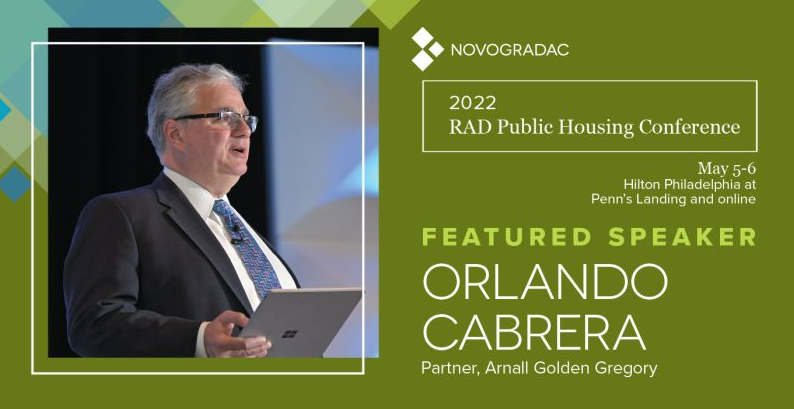 NOVOGRADAC

2022
RAD Public Housing Conference

May 5-6
Hilton Philadelphia at
Penn's Landing and online

FEATURED SPEAKER

ORLANDO
CABRERA

Partner, Arnall Golden Gregory